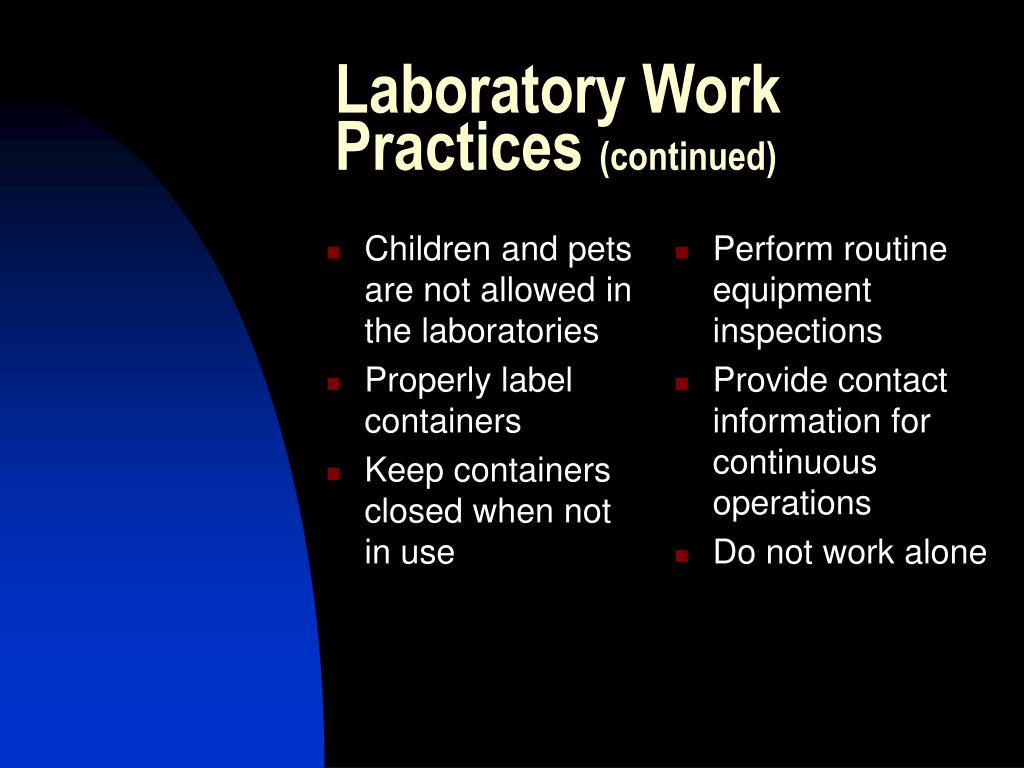 Laboratory Work Practices (continued)

- Children and pets are not allowed in the laboratories
- Properly label containers
- Keep containers closed when not in use

- Perform routine equipment inspections
- Provide contact information for continuous operations
- Do not work alone